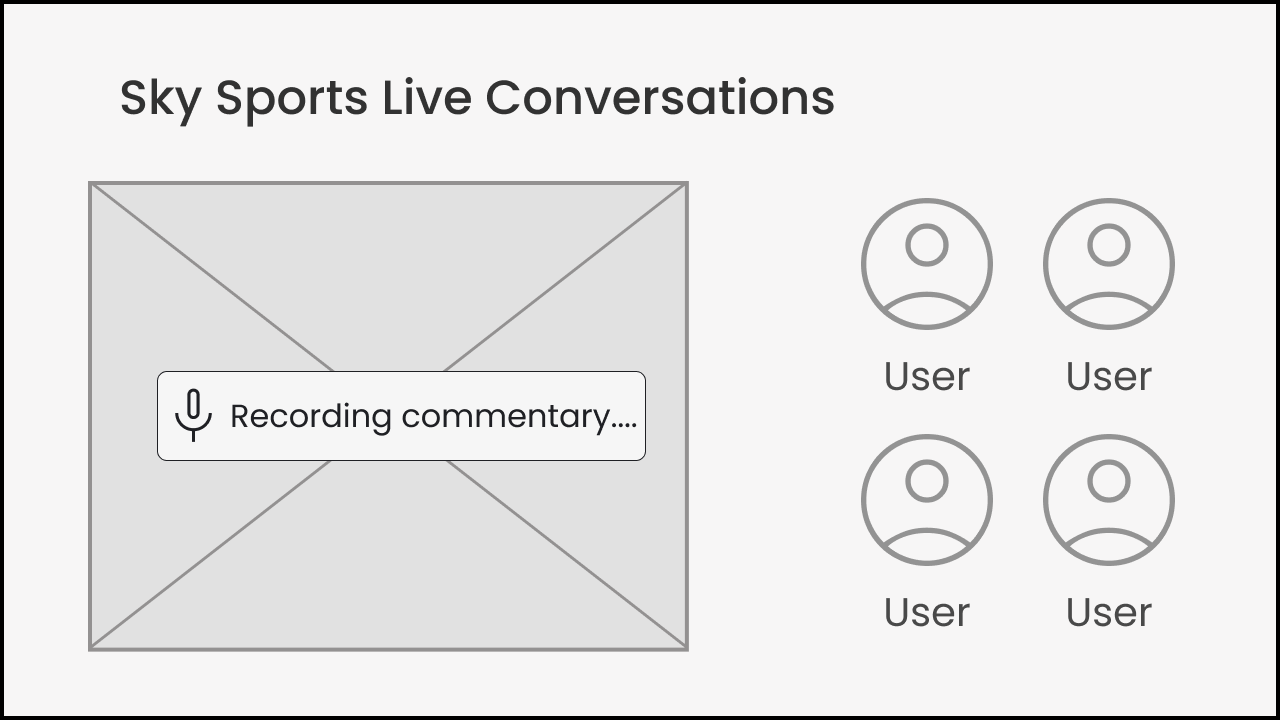 Sky Sports Live Conversations

Recording commentary....

User User

User User